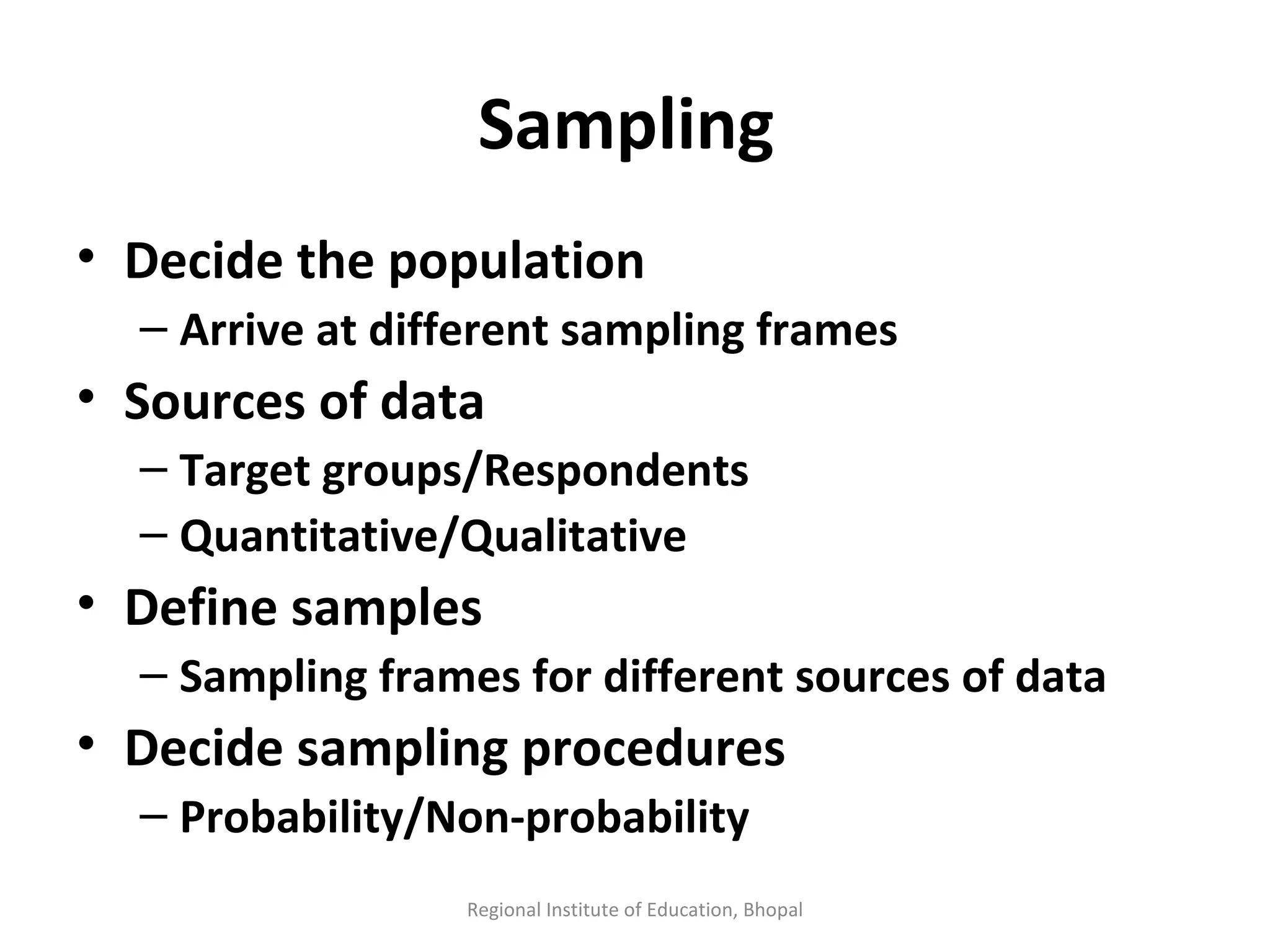 Sampling

• Decide the population
  – Arrive at different sampling frames
• Sources of data
  – Target groups/Respondents
  – Quantitative/Qualitative
• Define samples
  – Sampling frames for different sources of data
• Decide sampling procedures
  – Probability/Non-probability

Regional Institute of Education, Bhopal